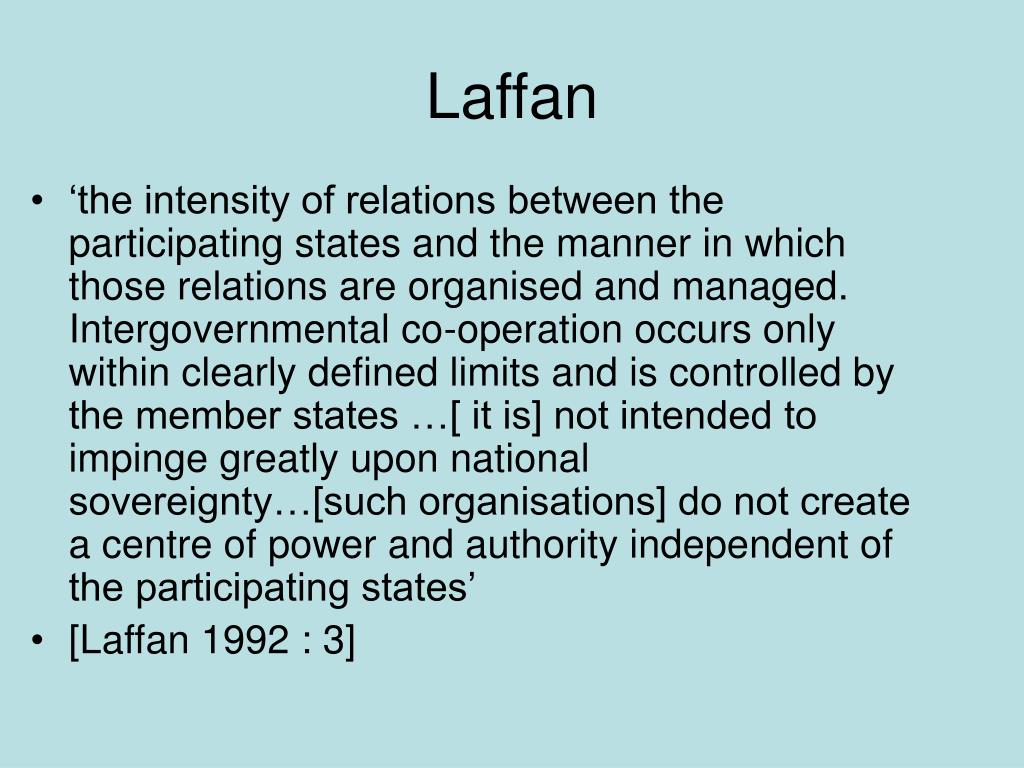 Laffan

• ‘the intensity of relations between the participating states and the manner in which those relations are organised and managed. Intergovernmental co-operation occurs only within clearly defined limits and is controlled by the member states …[ it is] not intended to impinge greatly upon national sovereignty…[such organisations] do not create a centre of power and authority independent of the participating states’
• [Laffan 1992 : 3]